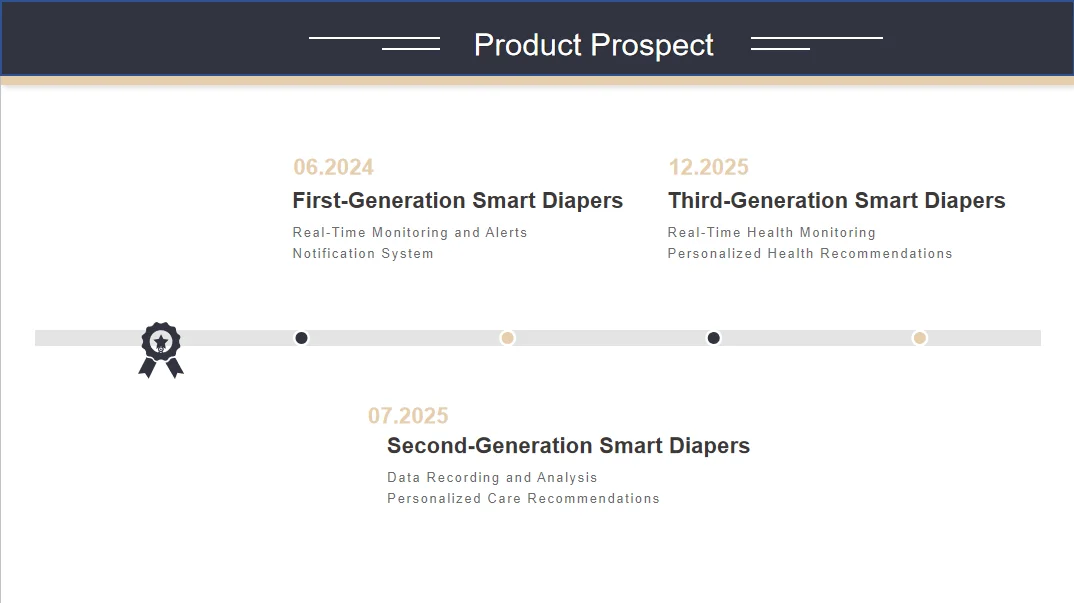 Product Prospect

06.2024
First-Generation Smart Diapers
Real-Time Monitoring and Alerts
Notification System

12.2025
Third-Generation Smart Diapers
Real-Time Health Monitoring
Personalized Health Recommendations

07.2025
Second-Generation Smart Diapers
Data Recording and Analysis
Personalized Care Recommendations